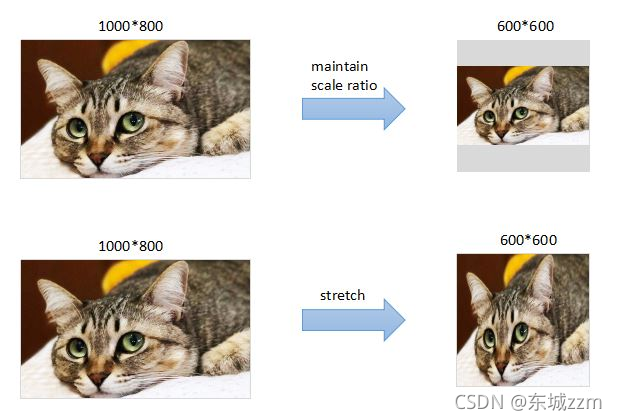 1000*800

maintain scale ratio

600*600

1000*800

stretch

600*600

CSDN @东城zzm